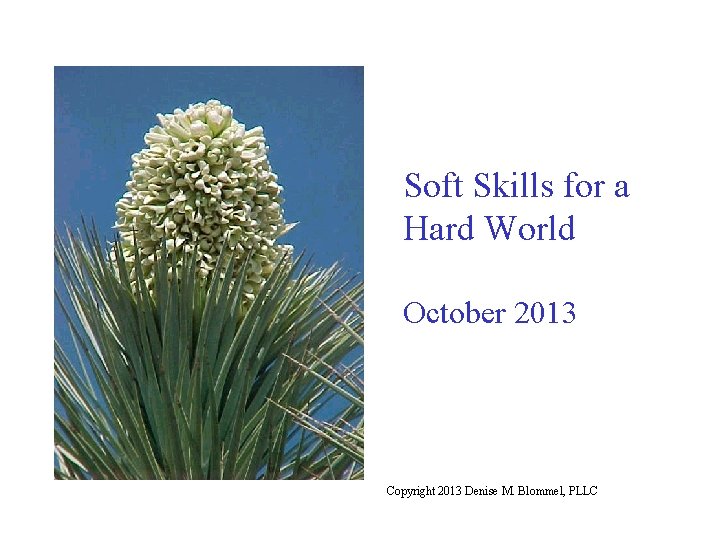 Soft Skills for a Hard World

October 2013

Copyright 2013 Denise M Blommel, PLLC